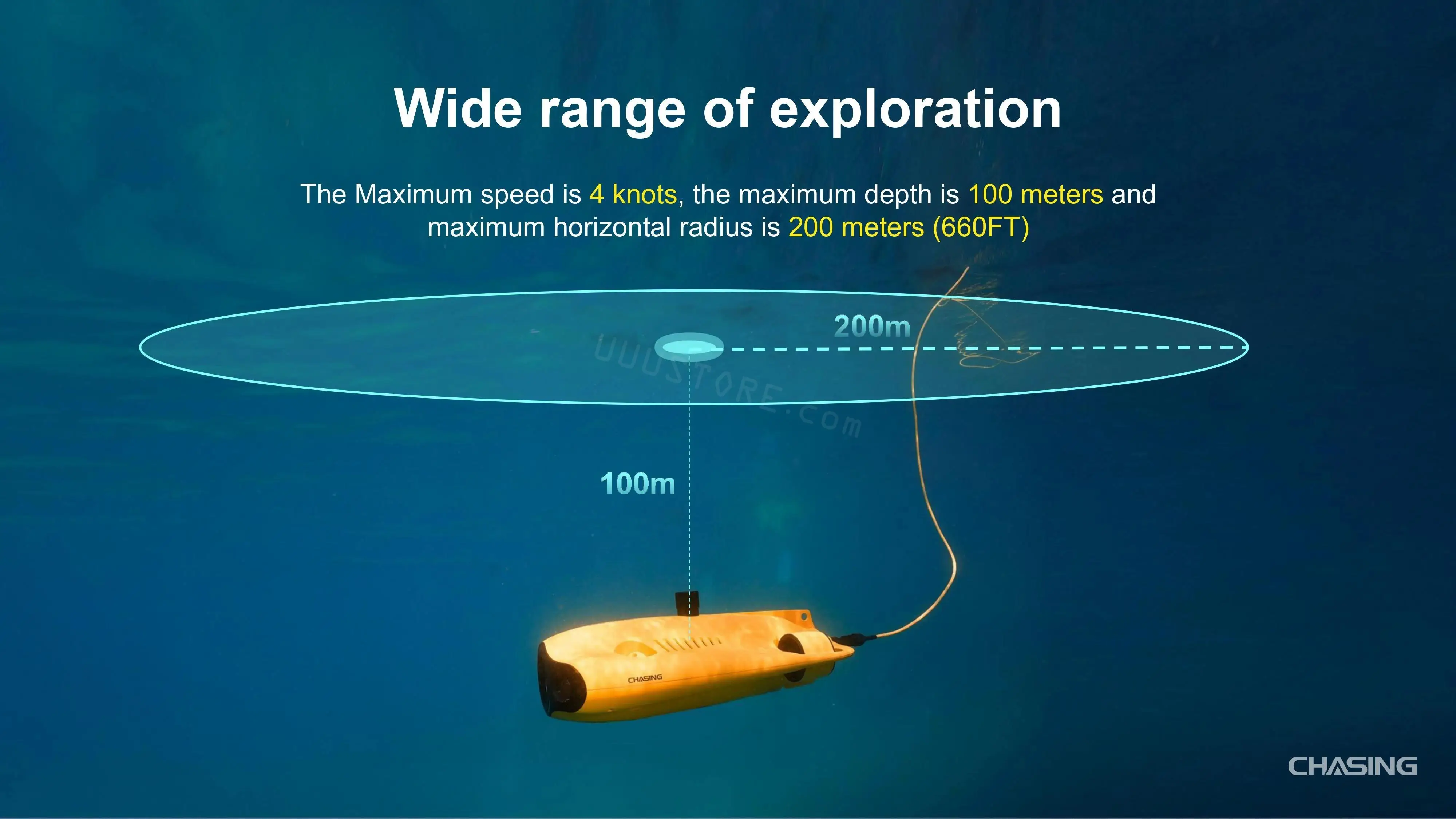 Wide range of exploration

The Maximum speed is 4 knots, the maximum depth is 100 meters and maximum horizontal radius is 200 meters (660FT)

200m

UUUSTORE.com

100m

CHASING

CHASING